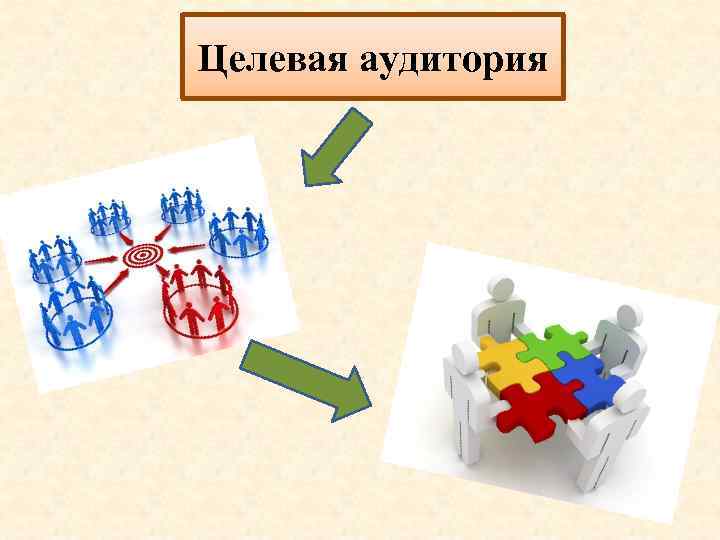 Целевая аудитория